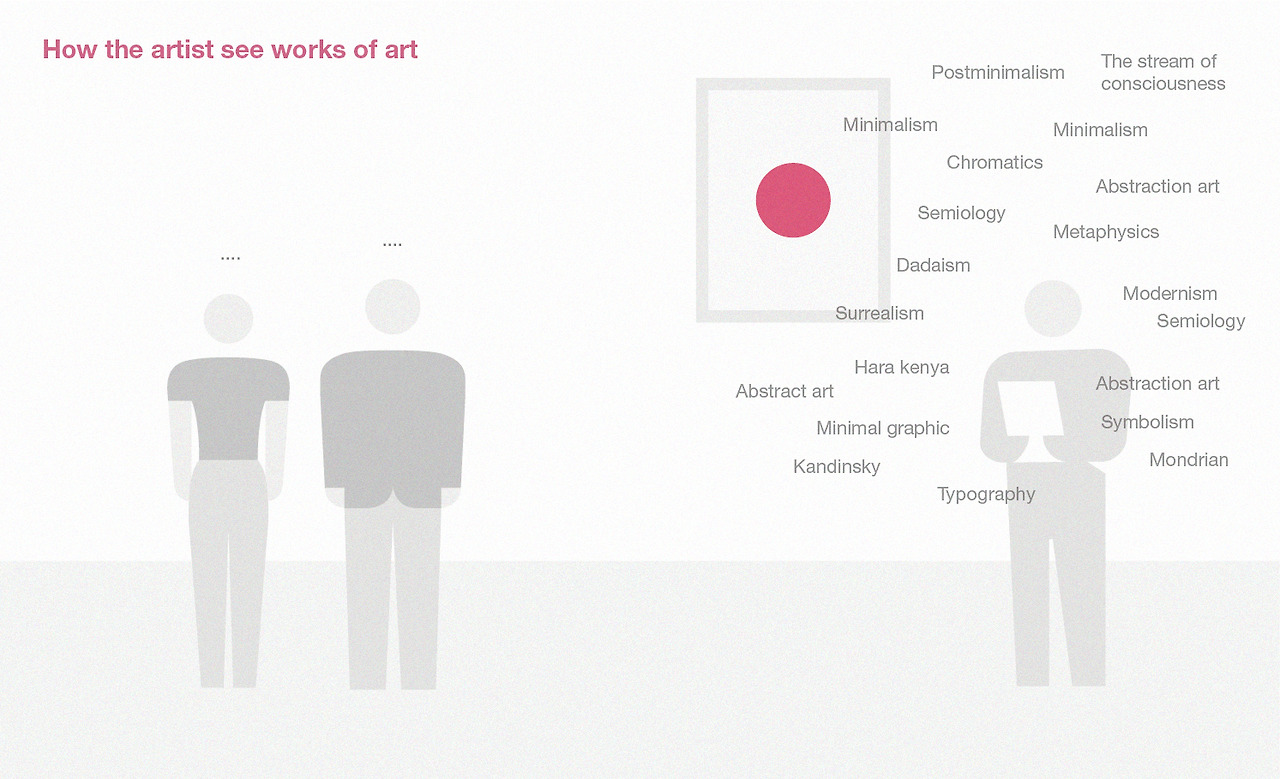 How the artist see works of art

....

....

Postminimalism

The stream of consciousness

Minimalism

Minimalism

Chromatics

Abstraction art

Semiology

Metaphysics

Dadaism

Modernism

Surrealism

Semiology

Hara kenya

Abstract art

Abstraction art

Minimal graphic

Symbolism

Kandinsky

Mondrian

Typography